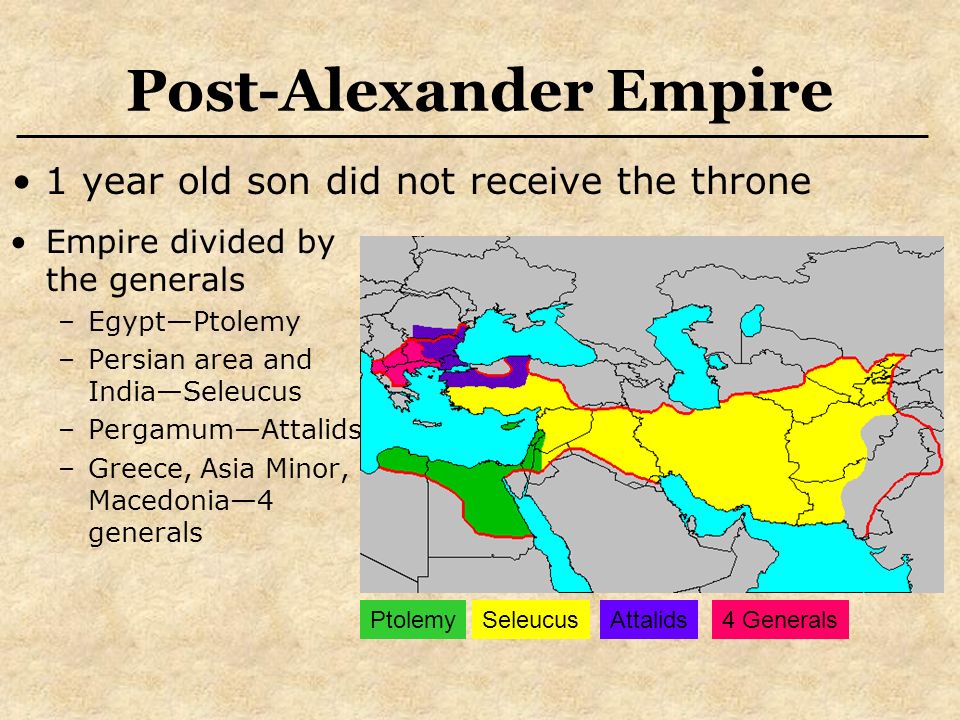 Post-Alexander Empire

• 1 year old son did not receive the throne

• Empire divided by the generals
– Egypt—Ptolemy
– Persian area and India—Seleucus
– Pergamum—Attalids
– Greece, Asia Minor, Macedonia—4 generals

Ptolemy
Seleucus
Attalids
4 Generals